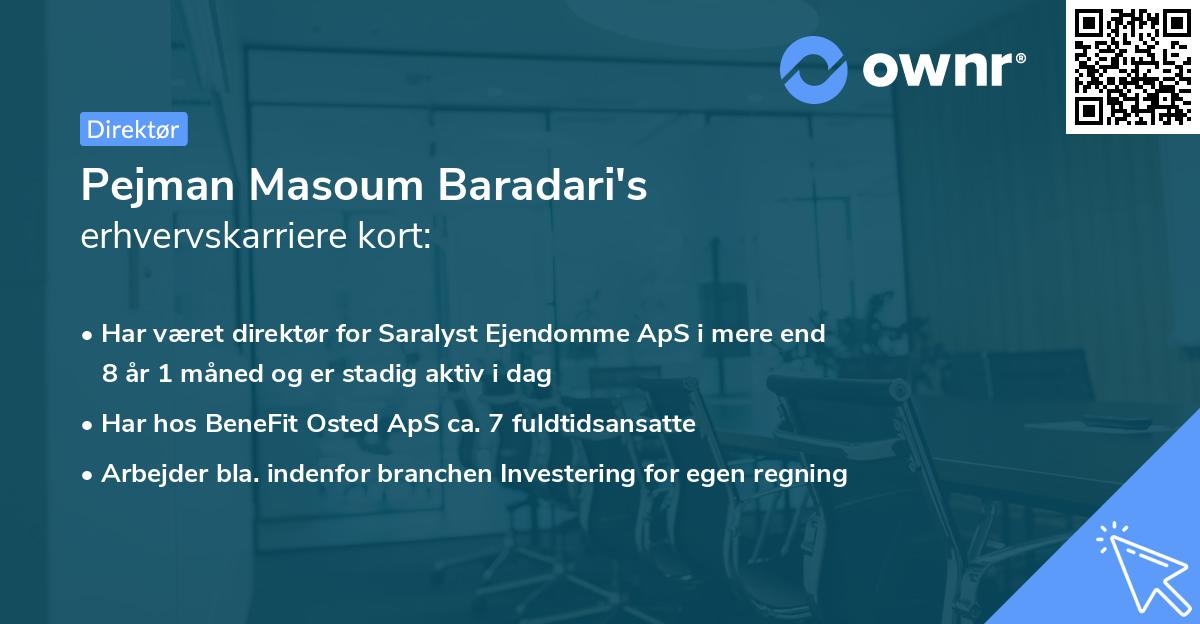 ownr®

Direktør

Pejman Masoum Baradari's erhvervskarriere kort:

• Har været direktør for Saralyst Ejendomme ApS i mere end 8 år 1 måned og er stadig aktiv i dag

• Har hos BeneFit Osted ApS ca. 7 fuldtidsansatte

• Arbejder bla. indenfor branchen Investering for egen regning